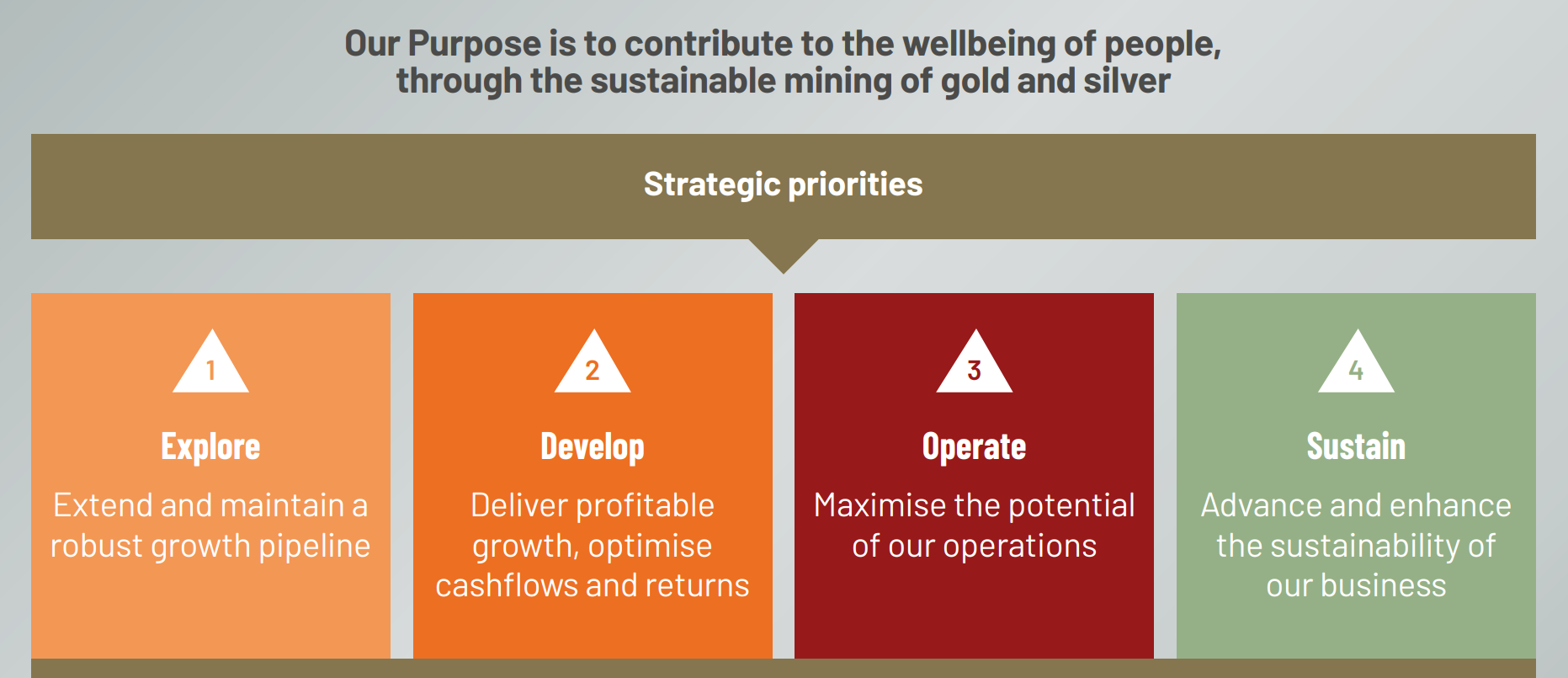 Our Purpose is to contribute to the wellbeing of people, through the sustainable mining of gold and silver

Strategic priorities

1

Explore

Extend and maintain a robust growth pipeline

2

Develop

Deliver profitable growth, optimise cashflows and returns

3

Operate

Maximise the potential of our operations

4

Sustain

Advance and enhance the sustainability of our business